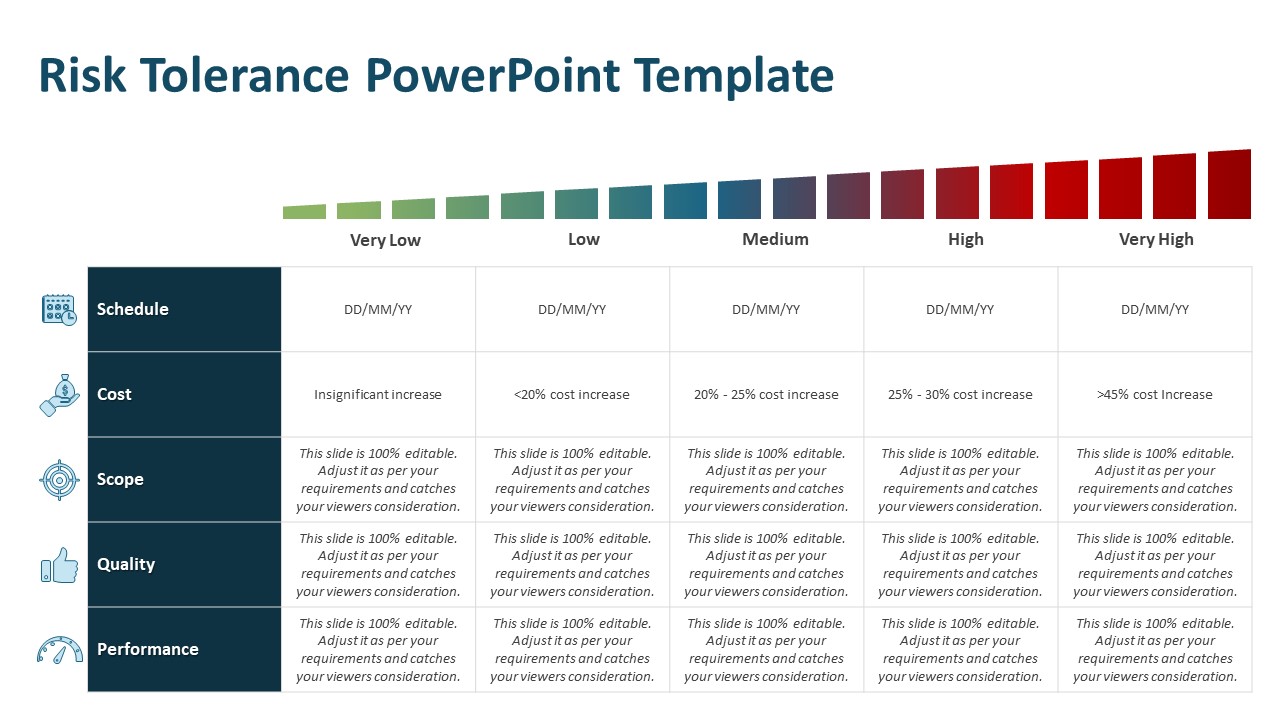 Risk Tolerance PowerPoint Template

| | Very Low | Low | Medium | High | Very High |
|---|---|---|---|---|---|
| Schedule | DD/MM/YY | DD/MM/YY | DD/MM/YY | DD/MM/YY | DD/MM/YY |
| Cost | Insignificant increase | <20% cost increase | 20% - 25% cost increase | 25% - 30% cost increase | >45% cost Increase |
| Scope | This slide is 100% editable. Adjust it as per your requirements and catches your viewers consideration. | This slide is 100% editable. Adjust it as per your requirements and catches your viewers consideration. | This slide is 100% editable. Adjust it as per your requirements and catches your viewers consideration. | This slide is 100% editable. Adjust it as per your requirements and catches your viewers consideration. | This slide is 100% editable. Adjust it as per your requirements and catches your viewers consideration. |
| Quality | This slide is 100% editable. Adjust it as per your requirements and catches your viewers consideration. | This slide is 100% editable. Adjust it as per your requirements and catches your viewers consideration. | This slide is 100% editable. Adjust it as per your requirements and catches your viewers consideration. | This slide is 100% editable. Adjust it as per your requirements and catches your viewers consideration. | This slide is 100% editable. Adjust it as per your requirements and catches your viewers consideration. |
| Performance | This slide is 100% editable. Adjust it as per your requirements and catches your viewers consideration. | This slide is 100% editable. Adjust it as per your requirements and catches your viewers consideration. | This slide is 100% editable. Adjust it as per your requirements and catches your viewers consideration. | This slide is 100% editable. Adjust it as per your requirements and catches your viewers consideration. | This slide is 100% editable. Adjust it as per your requirements and catches your viewers consideration. |